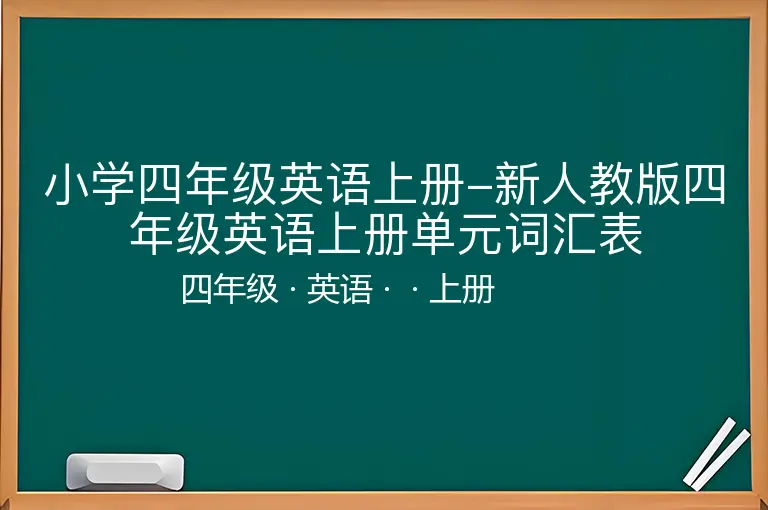 小学四年级英语上册–新人教版四年级英语上册单元词汇表

四年级 · 英语 · · 上册